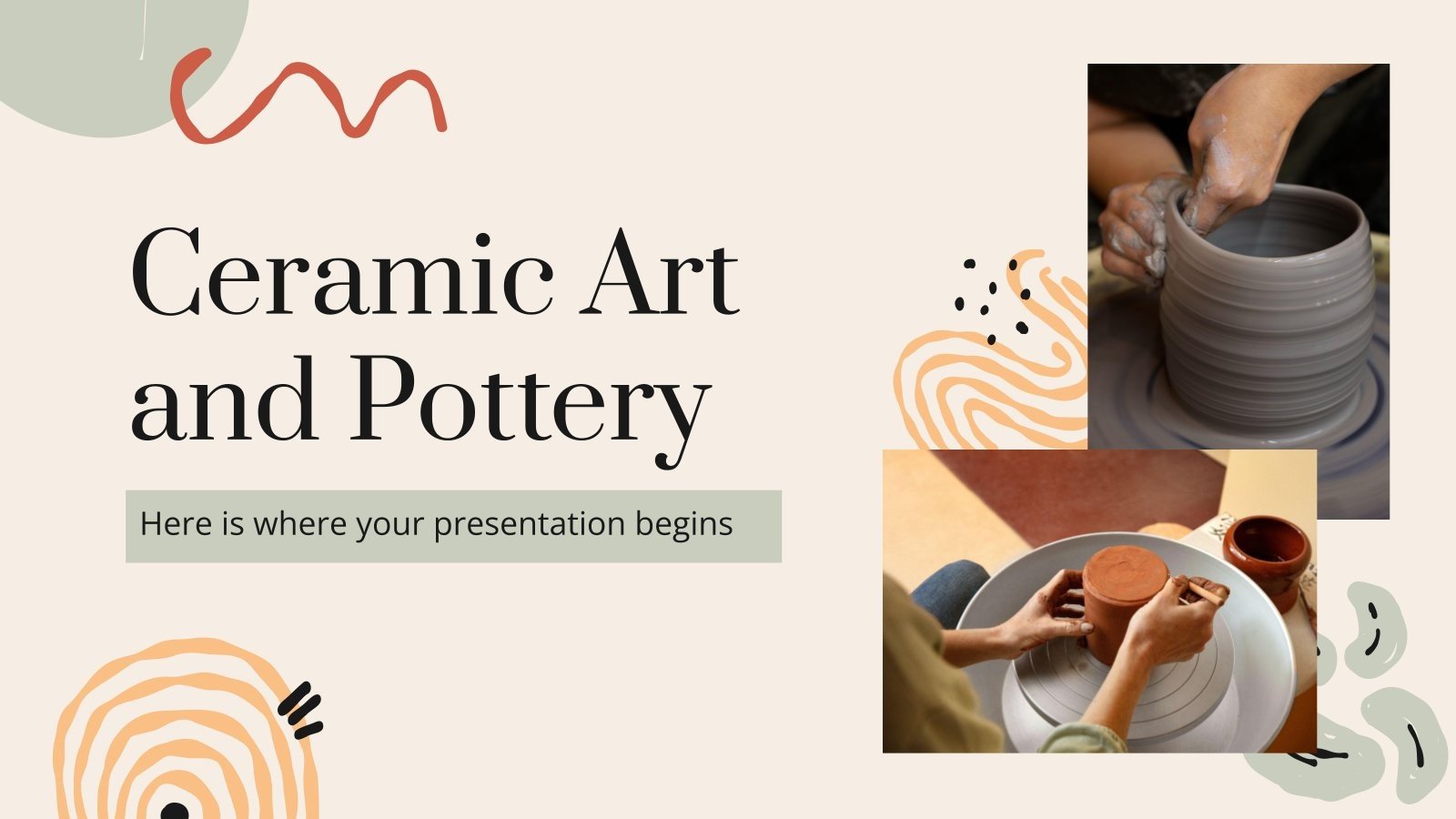 Ceramic Art and Pottery

Here is where your presentation begins